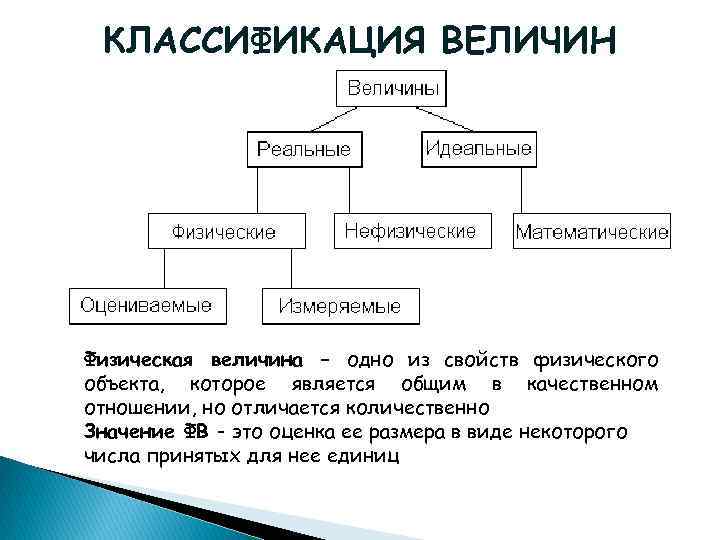 КЛАССИФИКАЦИЯ ВЕЛИЧИН

Величины

Реальные

Идеальные

Физические

Нефизические

Математические

Оцениваемые

Измеряемые

Физическая величина – одно из свойств физического объекта, которое является общим в качественном отношении, но отличается количественно

Значение ФВ – это оценка ее размера в виде некоторого числа принятых для нее единиц